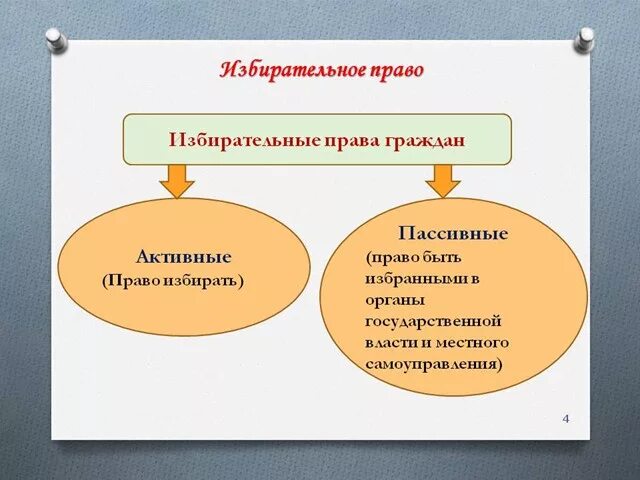 Избирательное право

Избирательные права граждан

Активные
(Право избирать)

Пассивные
(право быть избранными в органы государственной власти и местного самоуправления)

4